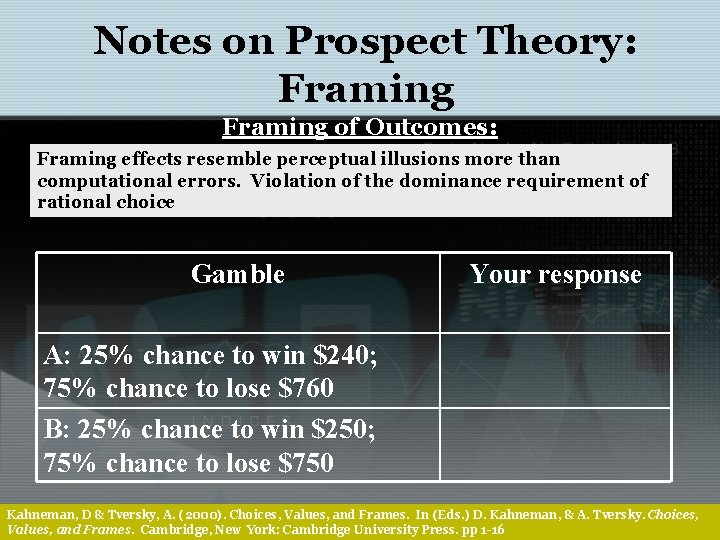 Notes on Prospect Theory: Framing

Framing of Outcomes:

Framing effects resemble perceptual illusions more than computational errors. Violation of the dominance requirement of rational choice

| Gamble | Your response |
|---|---|
| A: 25% chance to win \$240; 75% chance to lose \$760 | |
| B: 25% chance to win \$250; 75% chance to lose \$750 | |

Kahneman, D & Tversky, A. (2000). Choices, Values, and Frames. In (Eds.) D. Kahneman, & A. Tversky. Choices, Values, and Frames. Cambridge, New York: Cambridge University Press. pp 1-16